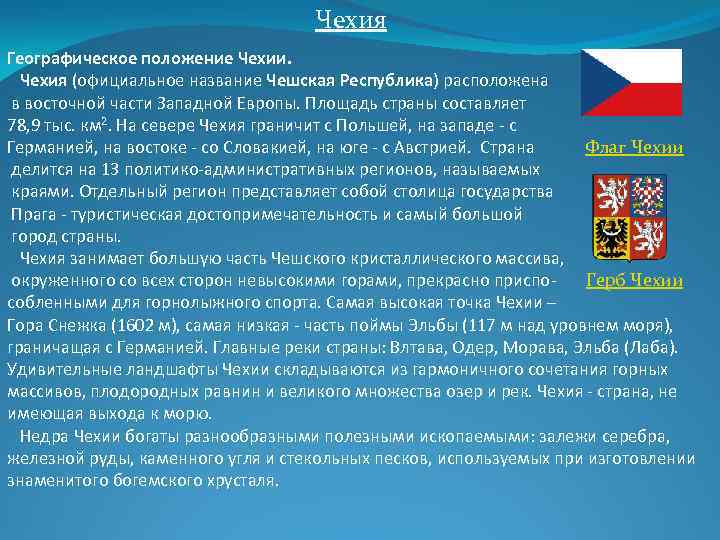 Чехия

Географическое положение Чехии.

Чехия (официальное название Чешская Республика) расположена в восточной части Западной Европы. Площадь страны составляет 78,9 тыс. км$^2$. На севере Чехия граничит с Польшей, на западе - с Германией, на востоке - со Словакией, на юге - с Австрией. Страна делится на 13 политико-административных регионов, называемых краями. Отдельный регион представляет собой столица государства Прага - туристическая достопримечательность и самый большой город страны.

Чехия занимает большую часть Чешского кристаллического массива, окруженного со всех сторон невысокими горами, прекрасно приспособленными для горнолыжного спорта. Самая высокая точка Чехии – Гора Снежка (1602 м), самая низкая - часть поймы Эльбы (117 м над уровнем моря), граничащая с Германией. Главные реки страны: Влтава, Одер, Морава, Эльба (Лаба). Удивительные ландшафты Чехии складываются из гармоничного сочетания горных массивов, плодородных равнин и великого множества озер и рек. Чехия - страна, не имеющая выхода к морю.

Недра Чехии богаты разнообразными полезными ископаемыми: залежи серебра, железной руды, каменного угля и стекольных песков, используемых при изготовлении знаменитого богемского хрусталя.

Флаг Чехии

Герб Чехии